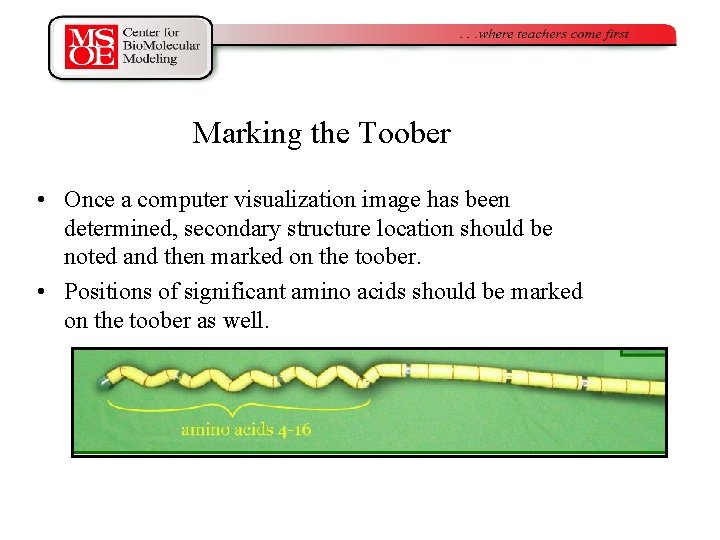 MSOE Center for BioMolecular Modeling

. . .where teachers come first

Marking the Toober

• Once a computer visualization image has been determined, secondary structure location should be noted and then marked on the toober.

• Positions of significant amino acids should be marked on the toober as well.

amino acids 4-16